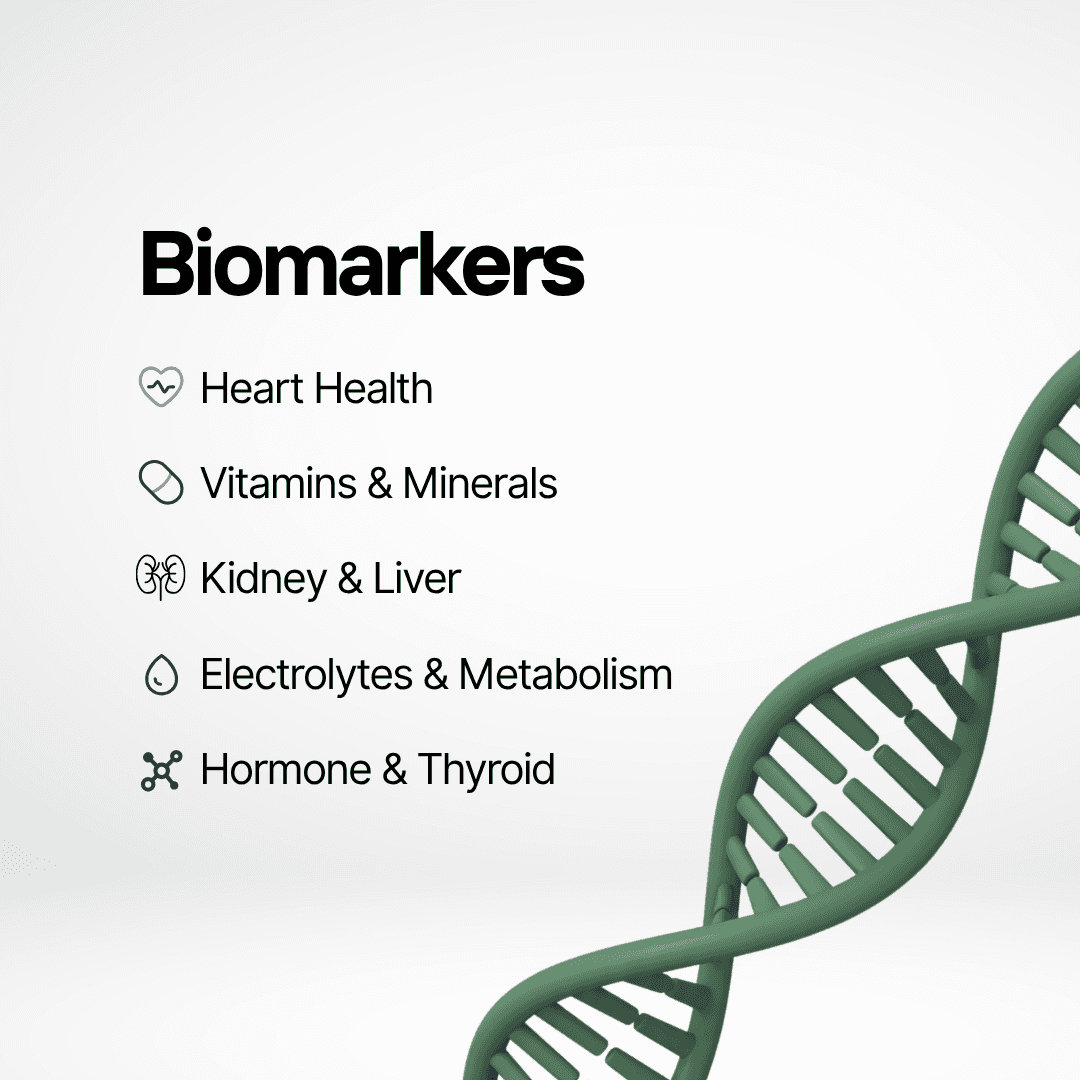 Biomarkers

Heart Health

Vitamins & Minerals

Kidney & Liver

Electrolytes & Metabolism

Hormone & Thyroid